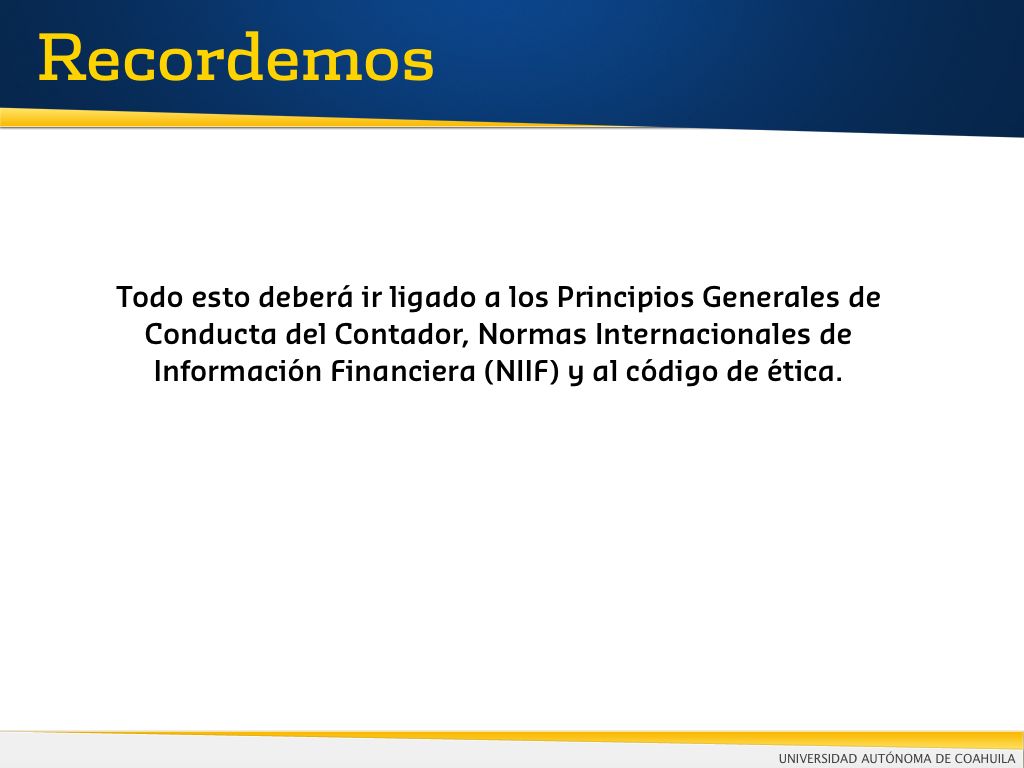 Recordemos

Todo esto deberá ir ligado a los Principios Generales de Conducta del Contador, Normas Internacionales de Información Financiera (NIIF) y al código de ética.

UNIVERSIDAD AUTÓNOMA DE COAHUILA